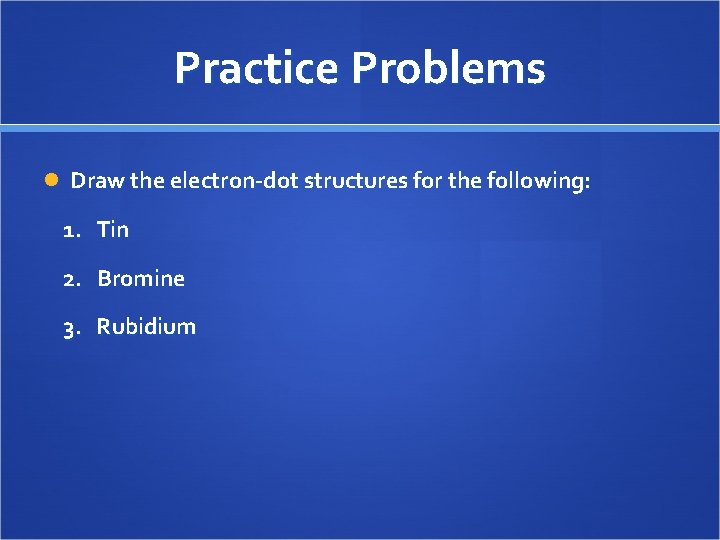 Practice Problems

• Draw the electron-dot structures for the following:

1. Tin
2. Bromine
3. Rubidium